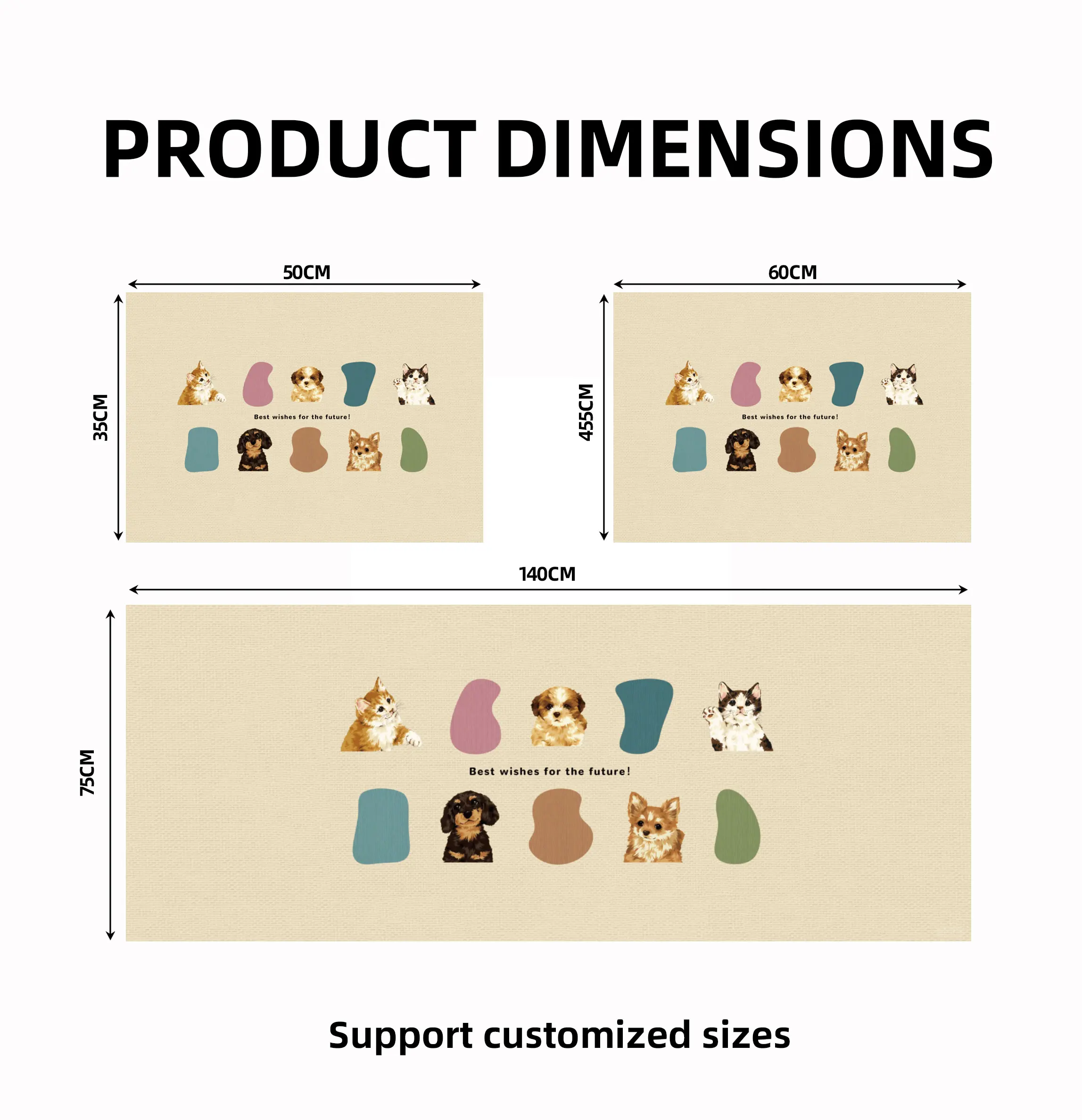 PRODUCT DIMENSIONS

50CM

35CM

Best wishes for the future!

60CM

455CM

Best wishes for the future!

140CM

75CM

Best wishes for the future!

Support customized sizes